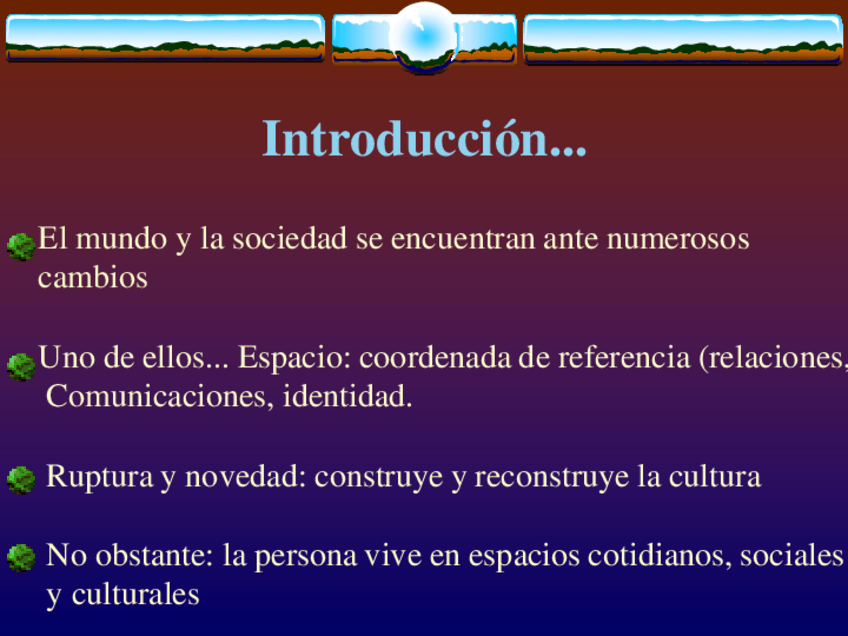 Introducción...

El mundo y la sociedad se encuentran ante numerosos cambios

Uno de ellos... Espacio: coordenada de referencia (relaciones, Comunicaciones, identidad.

Ruptura y novedad: construye y reconstruye la cultura

No obstante: la persona vive en espacios cotidianos, sociales y culturales